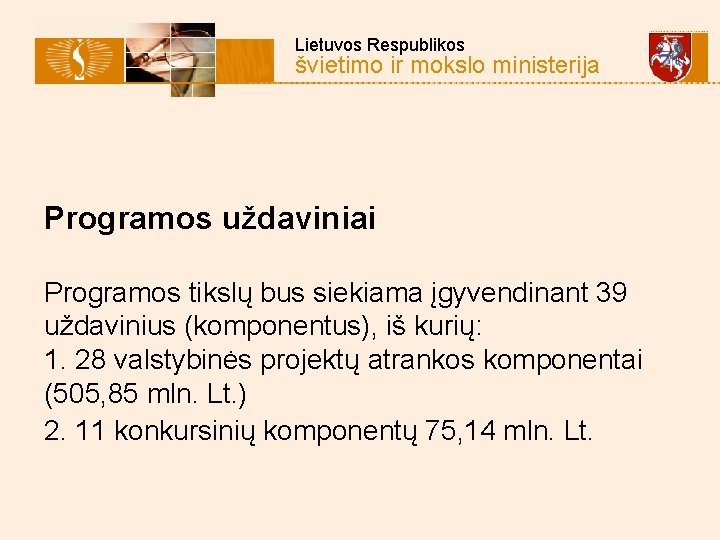 Lietuvos Respublikos
švietimo ir mokslo ministerija

Programos uždaviniai

Programos tikslų bus siekiama įgyvendinant 39 uždavinius (komponentus), iš kurių:
1. 28 valstybinės projektų atrankos komponentai (505,85 mln. Lt.)
2. 11 konkursinių komponentų 75,14 mln. Lt.